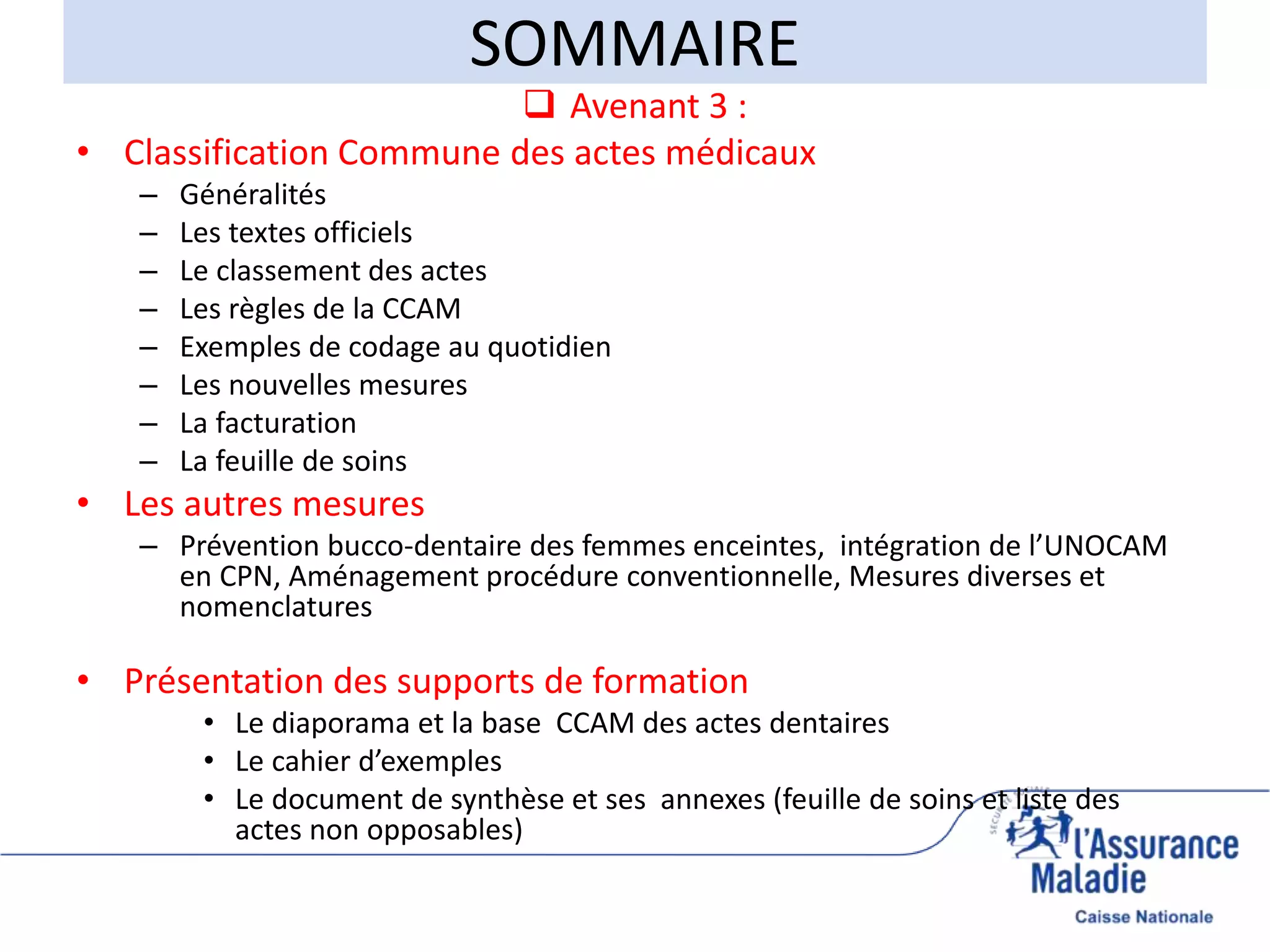 SOMMAIRE

❑ Avenant 3 :

• Classification Commune des actes médicaux
– Généralités
– Les textes officiels
– Le classement des actes
– Les règles de la CCAM
– Exemples de codage au quotidien
– Les nouvelles mesures
– La facturation
– La feuille de soins

• Les autres mesures
– Prévention bucco-dentaire des femmes enceintes, intégration de l'UNOCAM en CPN, Aménagement procédure conventionnelle, Mesures diverses et nomenclatures

• Présentation des supports de formation
• Le diaporama et la base CCAM des actes dentaires
• Le cahier d'exemples
• Le document de synthèse et ses annexes (feuille de soins et liste des actes non opposables)

l'Assurance Maladie
Caisse Nationale